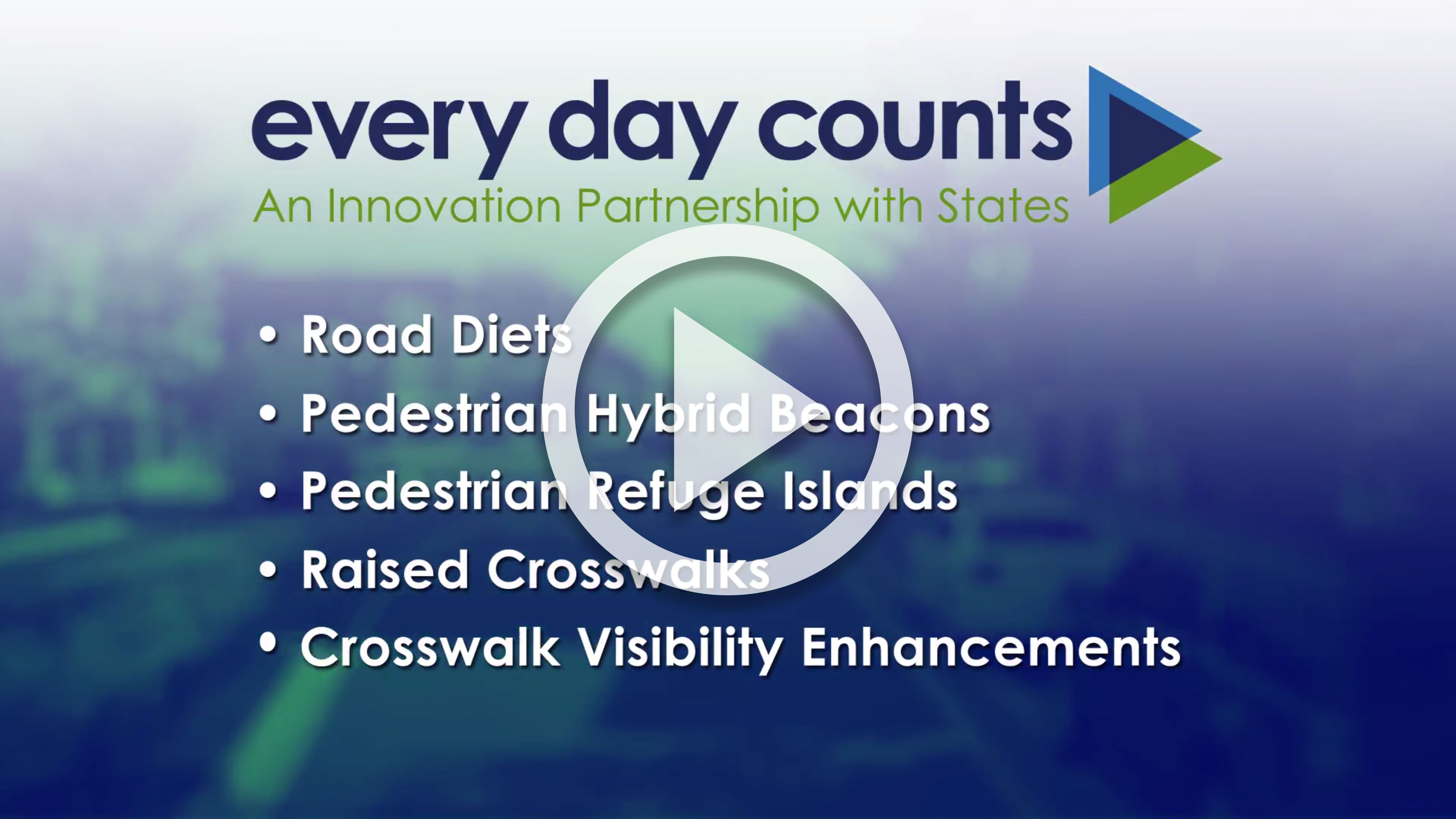 every day counts
An Innovation Partnership with States

• Road Diets
• Pedestrian Hybrid Beacons
• Pedestrian Refuge Islands
• Raised Crosswalks
• Crosswalk Visibility Enhancements